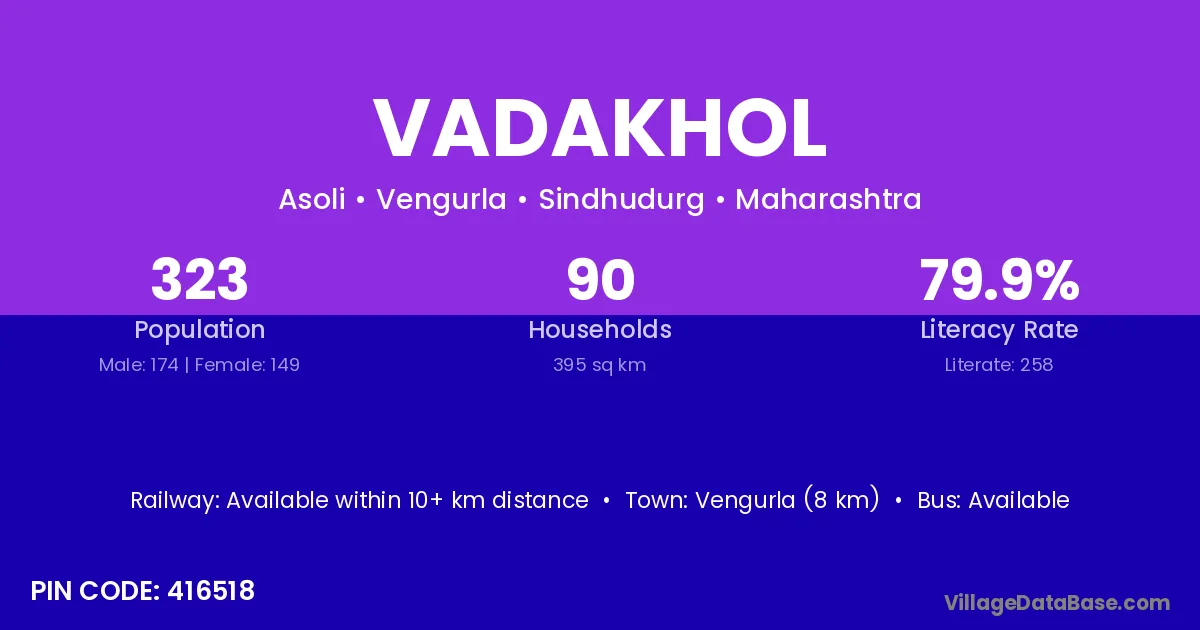 VADAKHOL

Asoli • Vengurla • Sindhudurg • Maharashtra

323
Population
Male: 174 | Female: 149

90
Households
395 sq km

79.9%
Literacy Rate
Literate: 258

Railway: Available within 10+ km distance • Town: Vengurla (8 km) • Bus: Available

PIN CODE: 416518

VillageDataBase.com